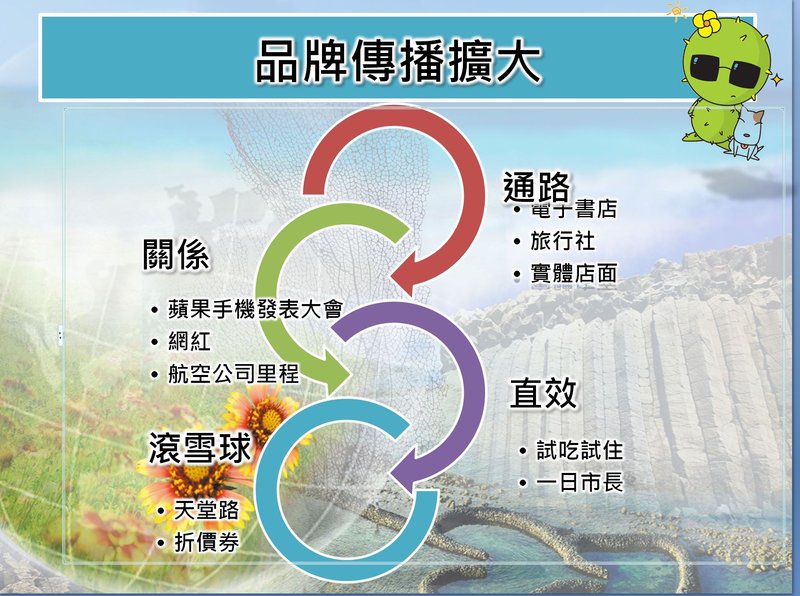 品牌傳播擴大

通路
• 電子書店
• 旅行社
• 實體店面

關係
• 蘋果手機發表大會
• 網紅
• 航空公司里程

直效
• 試吃試住
• 一日市長

滾雪球
• 天堂路
• 折價券